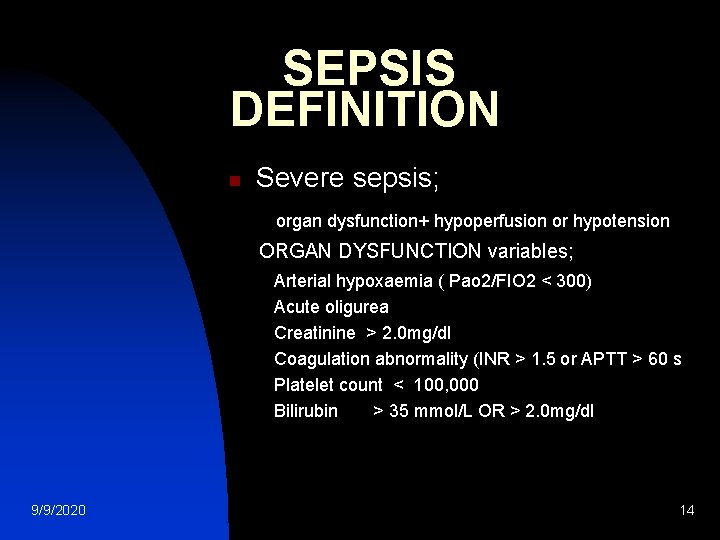 SEPSIS DEFINITION

Severe sepsis;

organ dysfunction+ hypoperfusion or hypotension

ORGAN DYSFUNCTION variables;

Arterial hypoxaemia ( Pao2/FIO2 < 300)

Acute oligurea

Creatinine > 2.0mg/dl

Coagulation abnormality (INR > 1.5 or APTT > 60 s

Platelet count < 100,000

Bilirubin > 35 mmol/L OR > 2.0mg/dl

9/9/2020

14